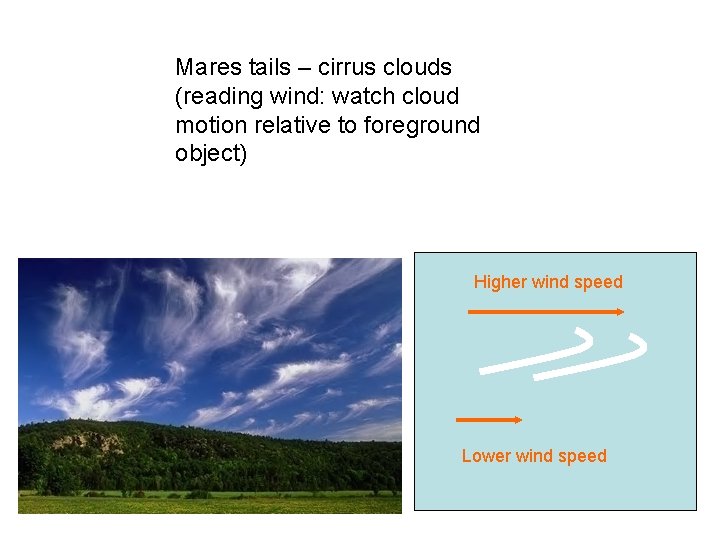 Mares tails – cirrus clouds (reading wind: watch cloud motion relative to foreground object)

Higher wind speed

Lower wind speed